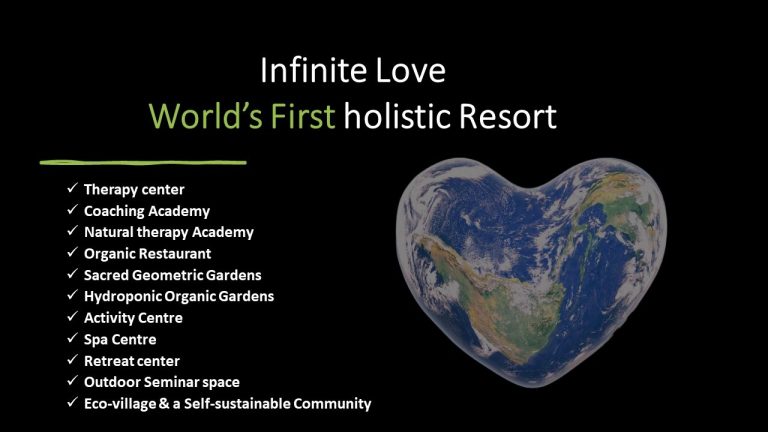 Infinite Love
World's First holistic Resort

✓ Therapy center
✓ Coaching Academy
✓ Natural therapy Academy
✓ Organic Restaurant
✓ Sacred Geometric Gardens
✓ Hydroponic Organic Gardens
✓ Activity Centre
✓ Spa Centre
✓ Retreat center
✓ Outdoor Seminar space
✓ Eco-village & a Self-sustainable Community